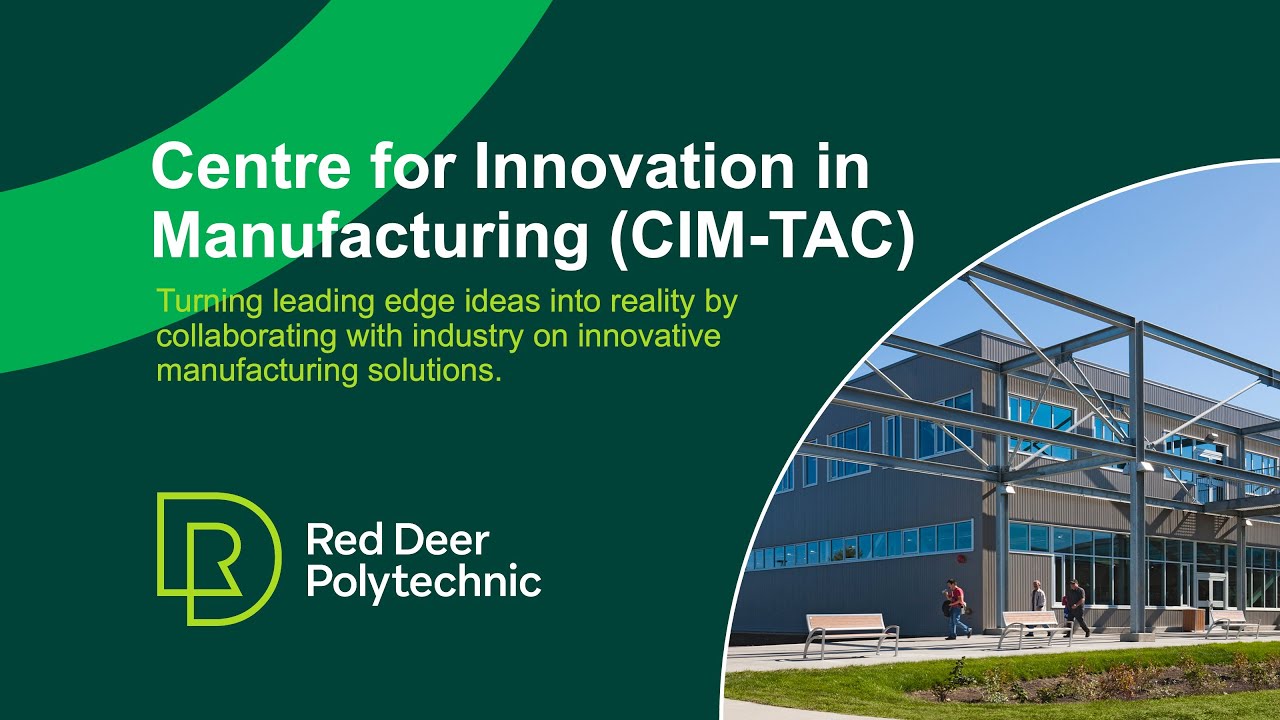 Centre for Innovation in Manufacturing (CIM-TAC)

Turning leading edge ideas into reality by collaborating with industry on innovative manufacturing solutions.

Red Deer Polytechnic